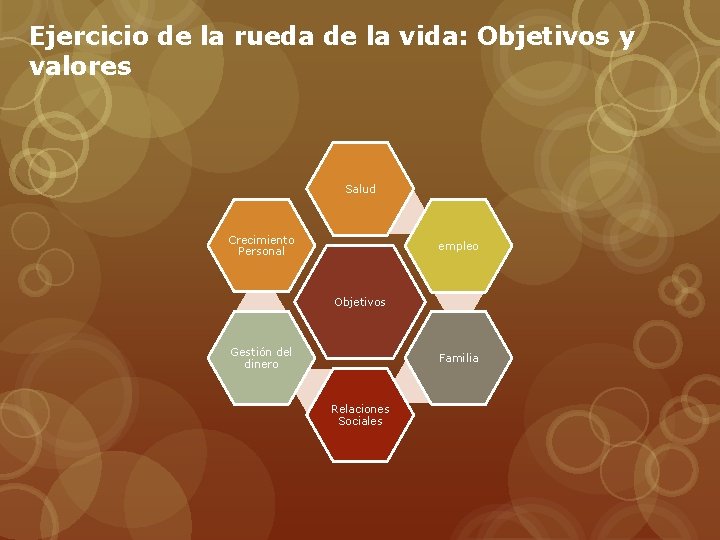 Ejercicio de la rueda de la vida: Objetivos y valores

Salud

Crecimiento Personal

empleo

Objetivos

Gestión del dinero

Familia

Relaciones Sociales